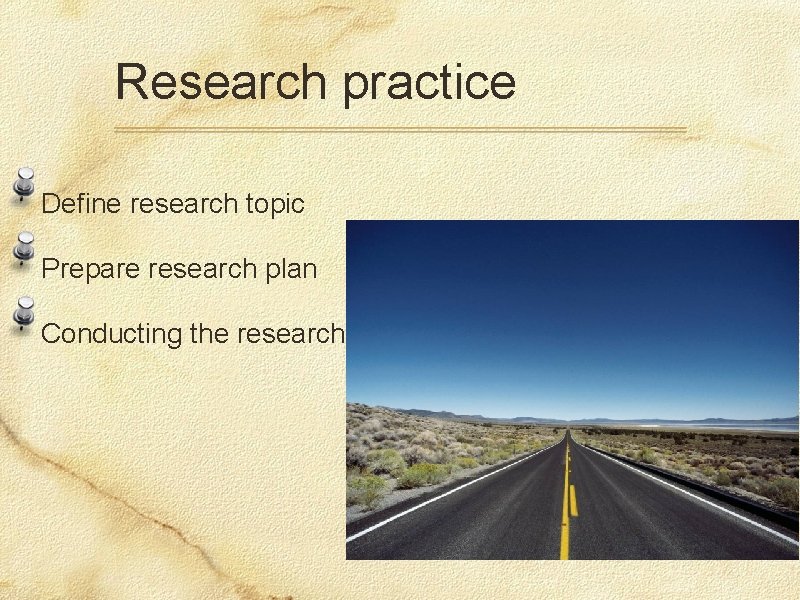 Research practice

Define research topic

Prepare research plan

Conducting the research